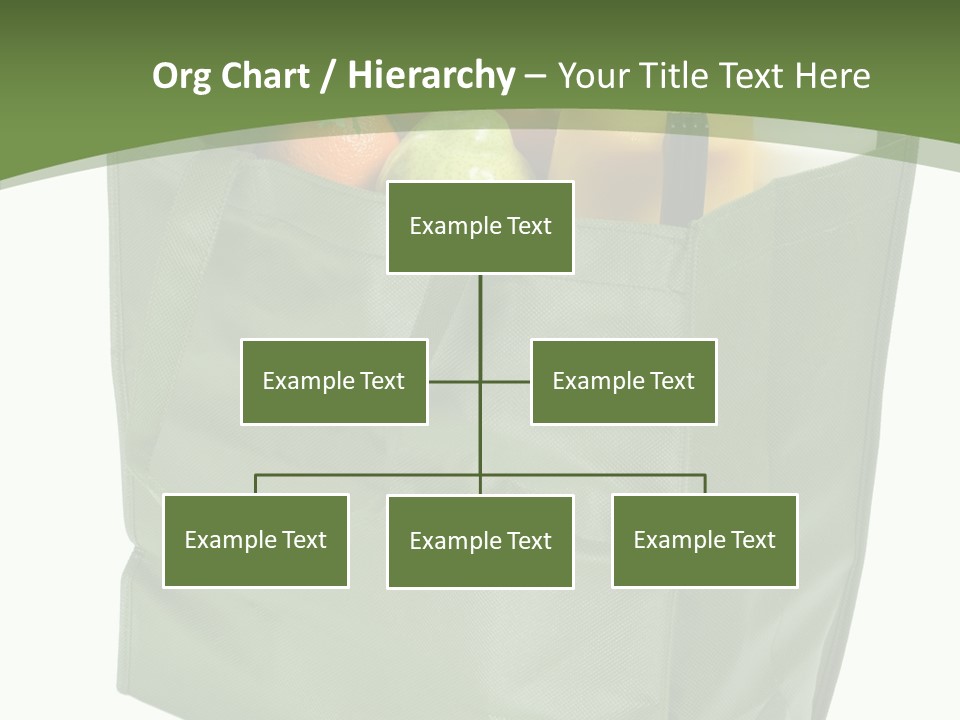 Org Chart / Hierarchy – Your Title Text Here

Example Text

Example Text

Example Text

Example Text

Example Text

Example Text